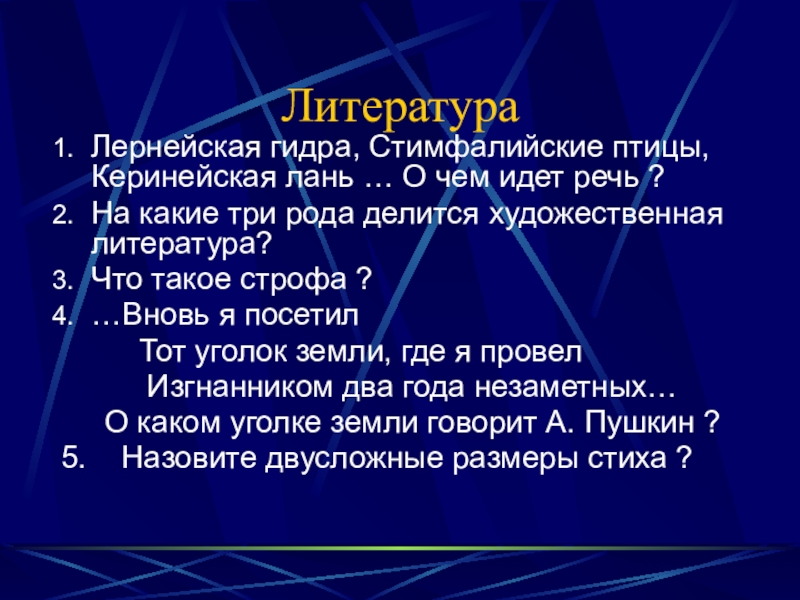 Литература

1. Лернейская гидра, Стимфалийские птицы, Керинейская лань … О чем идет речь ?
2. На какие три рода делится художественная литература?
3. Что такое строфа ?
4. …Вновь я посетил

Тот уголок земли, где я провел

Изгнанником два года незаметных…

О каком уголке земли говорит А. Пушкин ?

5. Назовите двусложные размеры стиха ?